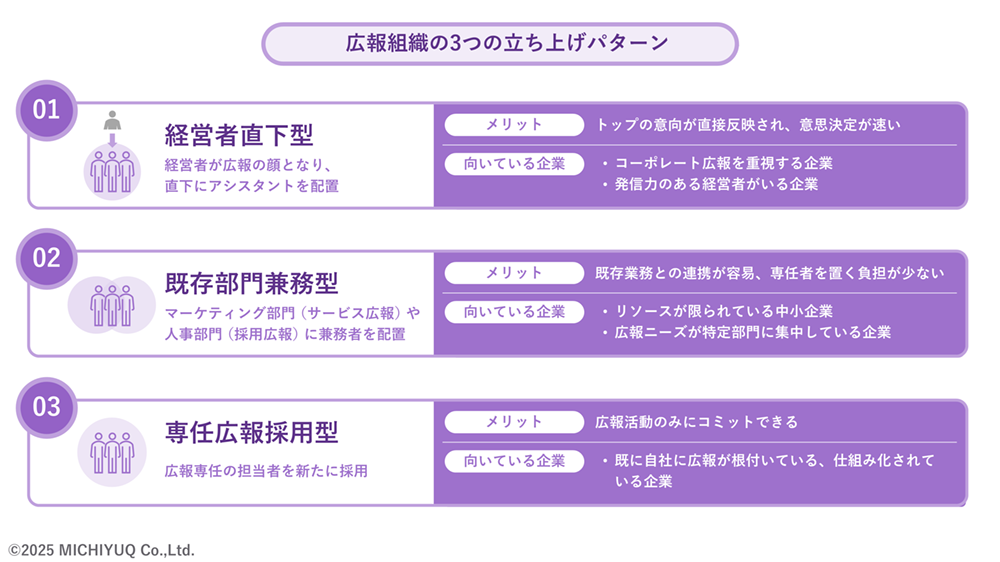 広報組織の3つの立ち上げパターン

01
経営者直下型
経営者が広報の顔となり、直下にアシスタントを配置
メリット
トップの意向が直接反映され、意思決定が速い
向いている企業
・コーポレート広報を重視する企業
・発信力のある経営者がいる企業

02
既存部門兼務型
マーケティング部門（サービス広報）や人事部門（採用広報）に兼務者を配置
メリット
既存業務との連携が容易、専任者を置く負担が少ない
向いている企業
・リソースが限られている中小企業
・広報ニーズが特定部門に集中している企業

03
専任広報採用型
広報専任の担当者を新たに採用
メリット
広報活動のみにコミットできる
向いている企業
・既に自社に広報が根付いている、仕組み化されている企業

©2025 MICHIYUQ Co.,Ltd.